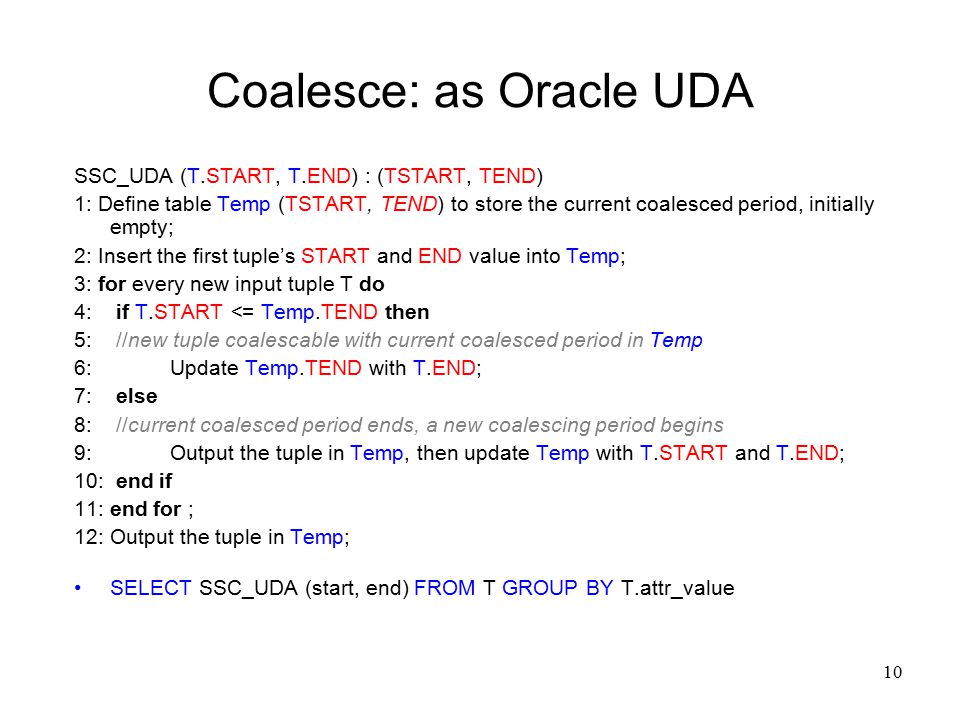 Coalesce: as Oracle UDA

SSC_UDA (T.START, T.END) : (TSTART, TEND)
1: Define table Temp (TSTART, TEND) to store the current coalesced period, initially empty;
2: Insert the first tuple's START and END value into Temp;
3: for every new input tuple T do
4: if T.START <= Temp.TEND then
5: //new tuple coalescable with current coalesced period in Temp
6: Update Temp.TEND with T.END;
7: else
8: //current coalesced period ends, a new coalescing period begins
9: Output the tuple in Temp, then update Temp with T.START and T.END;
10: end if
11: end for ;
12: Output the tuple in Temp;

• SELECT SSC_UDA (start, end) FROM T GROUP BY T.attr_value

10